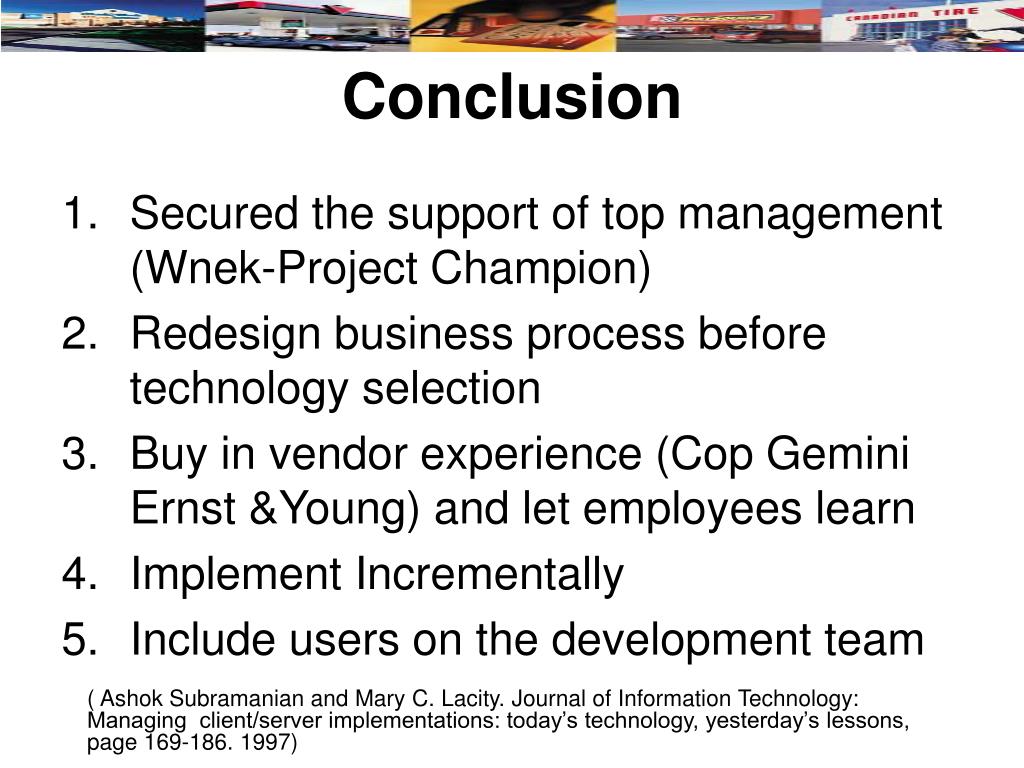 CANADIAN TIRE

Conclusion

1. Secured the support of top management (Wnek-Project Champion)
2. Redesign business process before technology selection
3. Buy in vendor experience (Cop Gemini Ernst &Young) and let employees learn
4. Implement Incrementally
5. Include users on the development team

( Ashok Subramanian and Mary C. Lacity. Journal of Information Technology: Managing client/server implementations: today's technology, yesterday's lessons, page 169-186. 1997)